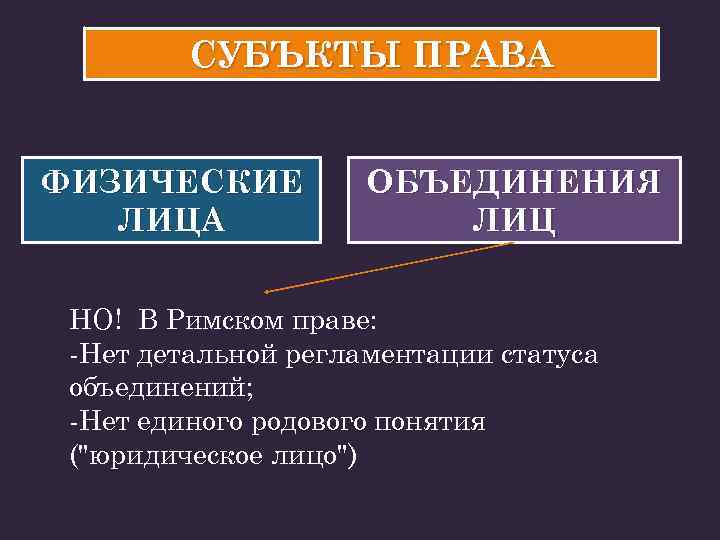 СУБЪКТЫ ПРАВА

ФИЗИЧЕСКИЕ ЛИЦА

ОБЪЕДИНЕНИЯ ЛИЦ

НО! В Римском праве:
-Нет детальной регламентации статуса объединений;
-Нет единого родового понятия ("юридическое лицо")